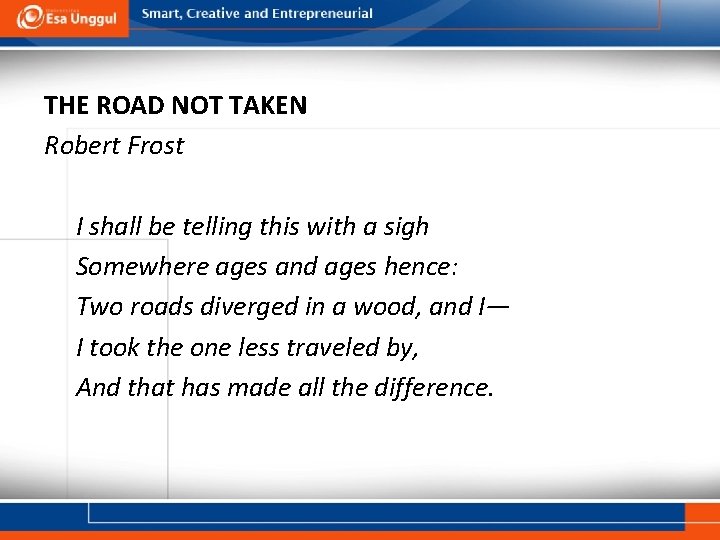 Esa Unggul

Smart, Creative and Entrepreneurial

THE ROAD NOT TAKEN

Robert Frost

I shall be telling this with a sigh
Somewhere ages and ages hence:
Two roads diverged in a wood, and I—
I took the one less traveled by,
And that has made all the difference.